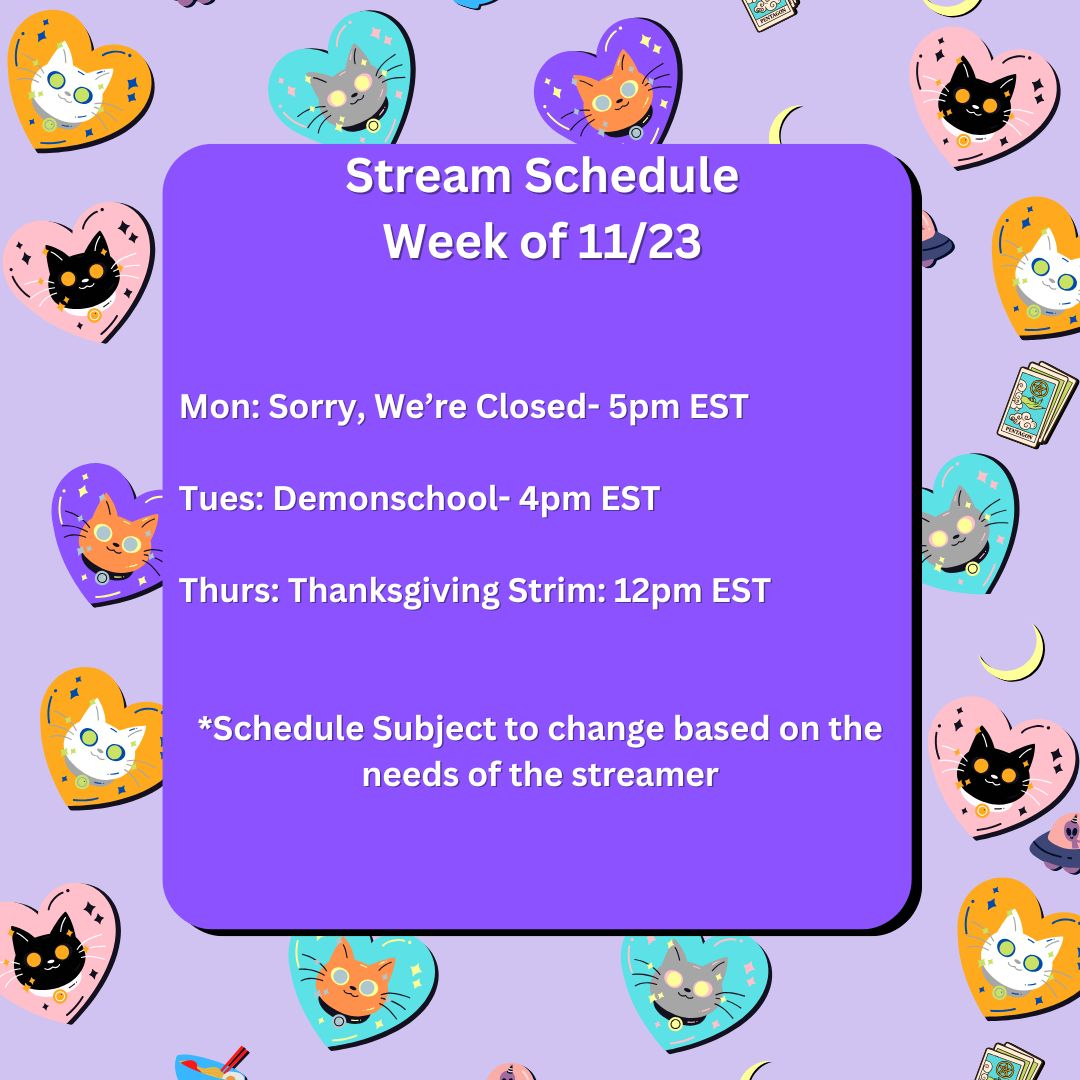 Stream Schedule
Week of 11/23

Mon: Sorry, We're Closed- 5pm EST

Tues: Demonschool- 4pm EST

Thurs: Thanksgiving Strim: 12pm EST

*Schedule Subject to change based on the needs of the streamer